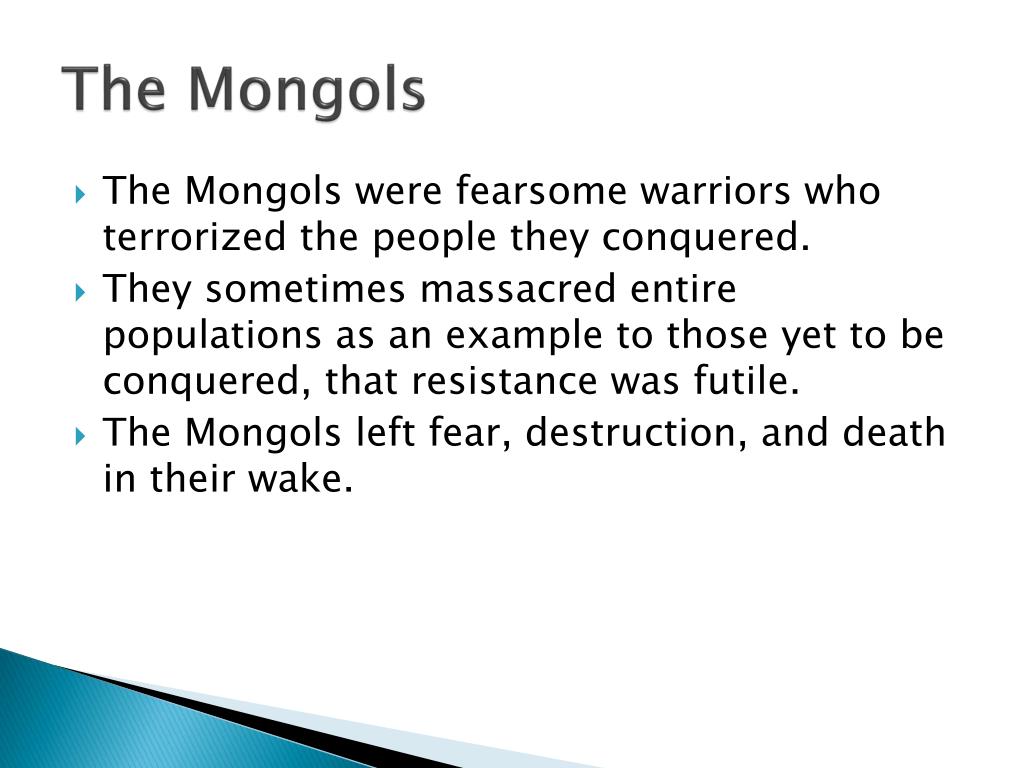 The Mongols

The Mongols were fearsome warriors who terrorized the people they conquered.

They sometimes massacred entire populations as an example to those yet to be conquered, that resistance was futile.

The Mongols left fear, destruction, and death in their wake.